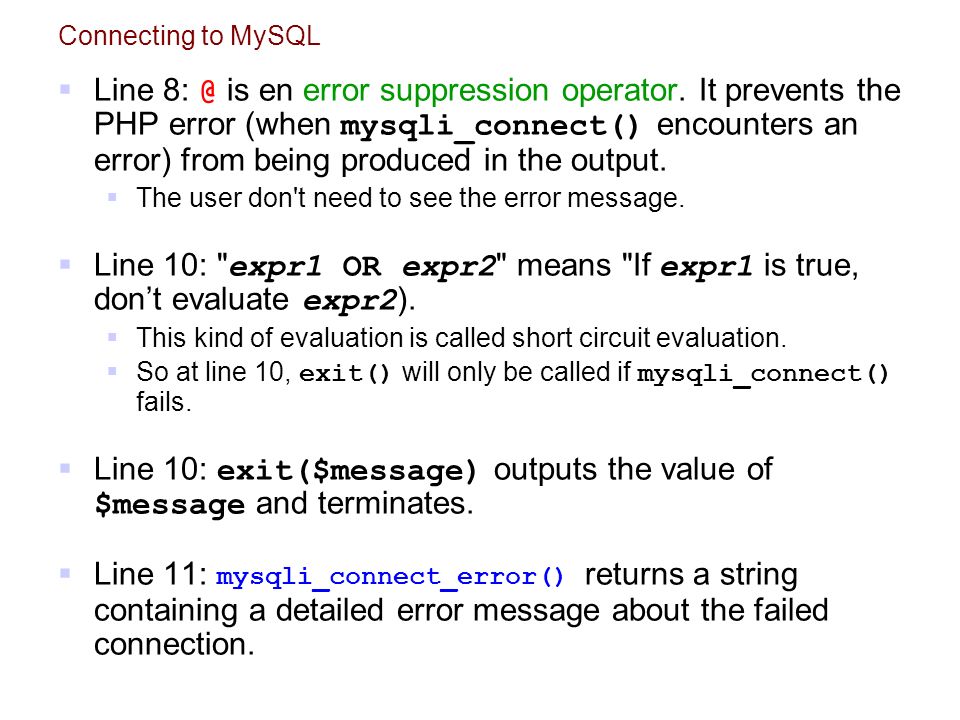 Connecting to MySQL

Line 8: @ is en error suppression operator. It prevents the PHP error (when mysqli_connect() encounters an error) from being produced in the output.

The user don't need to see the error message.

Line 10: "expr1 OR expr2" means "If expr1 is true, don’t evaluate expr2).

This kind of evaluation is called short circuit evaluation.

So at line 10, exit() will only be called if mysqli_connect() fails.

Line 10: exit($message) outputs the value of $message and terminates.

Line 11: mysqli_connect_error() returns a string containing a detailed error message about the failed connection.